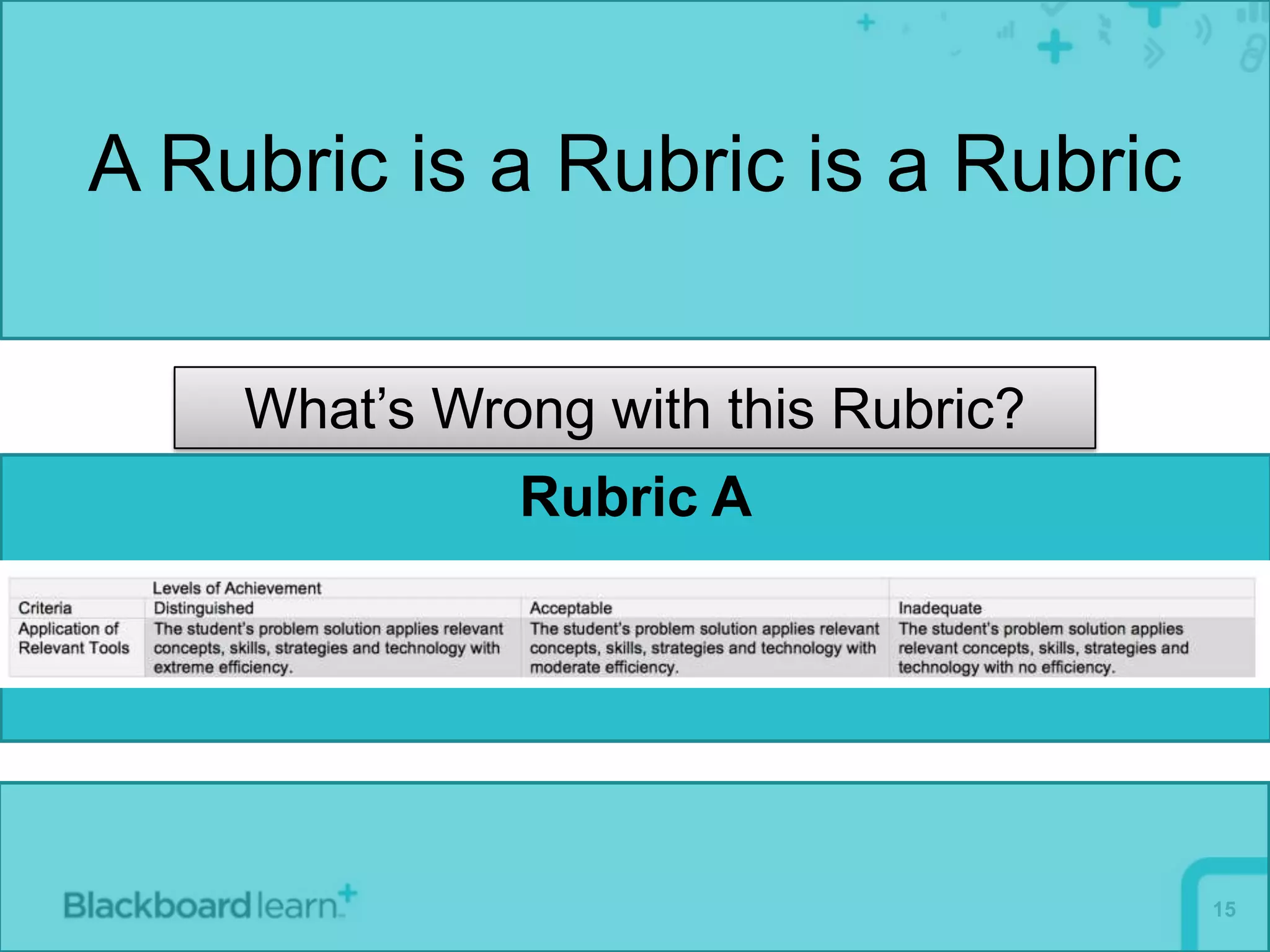 A Rubric is a Rubric is a Rubric

What's Wrong with this Rubric?

Rubric A

| | Levels of Achievement | | |
|---|---|---|---|
| Criteria | Distinguished | Acceptable | Inadequate |
| Application of Relevant Tools | The student's problem solution applies relevant concepts, skills, strategies and technology with extreme efficiency. | The student's problem solution applies relevant concepts, skills, strategies and technology with moderate efficiency. | The student's problem solution applies relevant concepts, skills, strategies and technology with no efficiency. |

Blackboard learn+

15